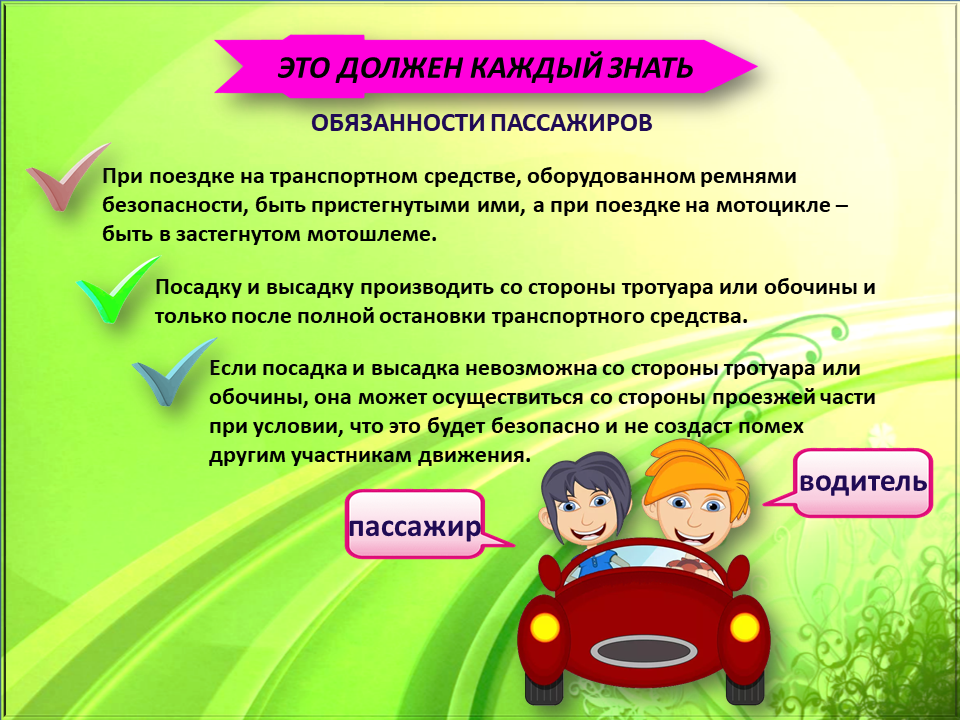 ЭТО ДОЛЖЕН КАЖДЫЙ ЗНАТЬ

ОБЯЗАННОСТИ ПАССАЖИРОВ

При поездке на транспортном средстве, оборудованном ремнями безопасности, быть пристегнутыми ими, а при поездке на мотоцикле – быть в застегнутом мотошлеме.

Посадку и высадку производить со стороны тротуара или обочины и только после полной остановки транспортного средства.

Если посадка и высадка невозможна со стороны тротуара или обочины, она может осуществиться со стороны проезжей части при условии, что это будет безопасно и не создаст помех другим участникам движения.

пассажир

водитель